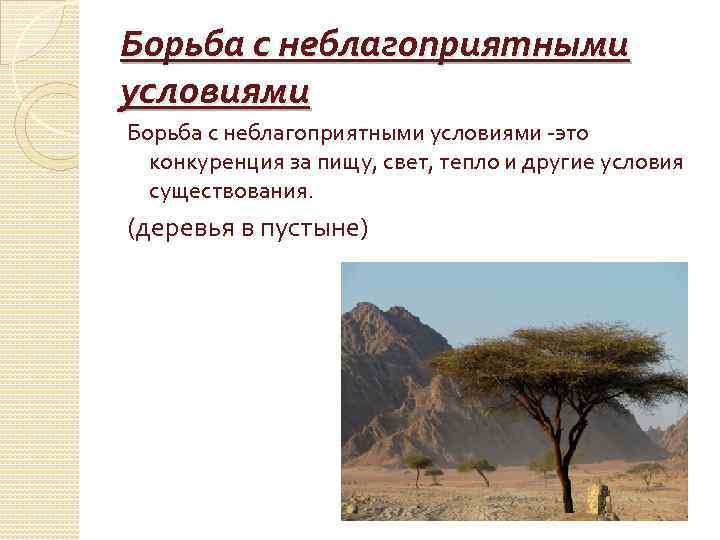 Борьба с неблагоприятными условиями

Борьба с неблагоприятными условиями -это конкуренция за пищу, свет, тепло и другие условия существования.

(деревья в пустыне)